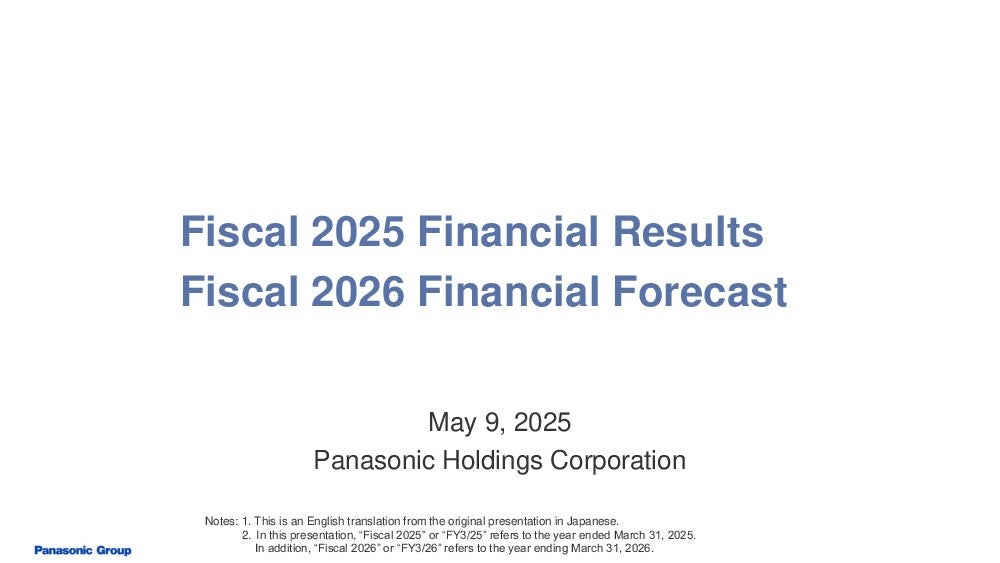 Fiscal 2025 Financial Results
Fiscal 2026 Financial Forecast

May 9, 2025
Panasonic Holdings Corporation

Notes: 1. This is an English translation from the original presentation in Japanese.
2. In this presentation, “Fiscal 2025” or “FY3/25” refers to the year ended March 31, 2025. In addition, “Fiscal 2026” or “FY3/26” refers to the year ending March 31, 2026.

Panasonic Group